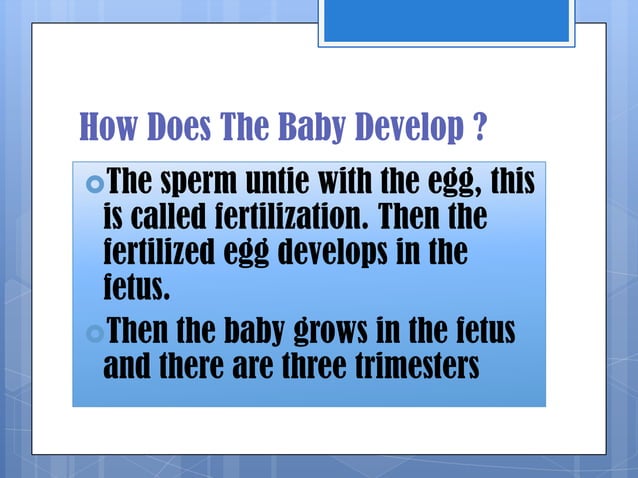 How Does The Baby Develop ?

The sperm untie with the egg, this is called fertilization. Then the fertilized egg develops in the fetus.

Then the baby grows in the fetus and there are three trimesters